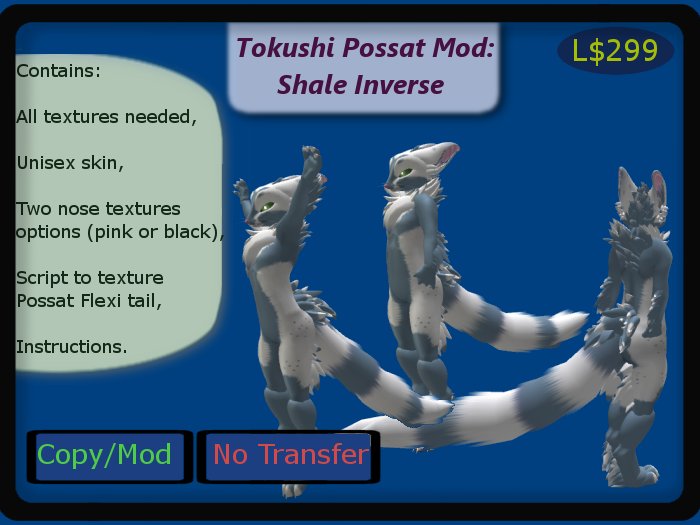 Tokushi Possat Mod: Shale Inverse

L$299

Contains:

All textures needed,

Unisex skin,

Two nose textures options (pink or black),

Script to texture Possat Flexi tail,

Instructions.

Copy/Mod

No Transfer